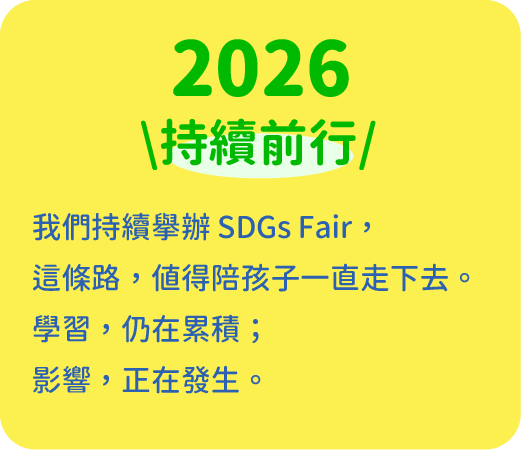 2026

\持續前行/

我們持續舉辦 SDGs Fair，
這條路，值得陪孩子一直走下去。
學習，仍在累積；
影響，正在發生。